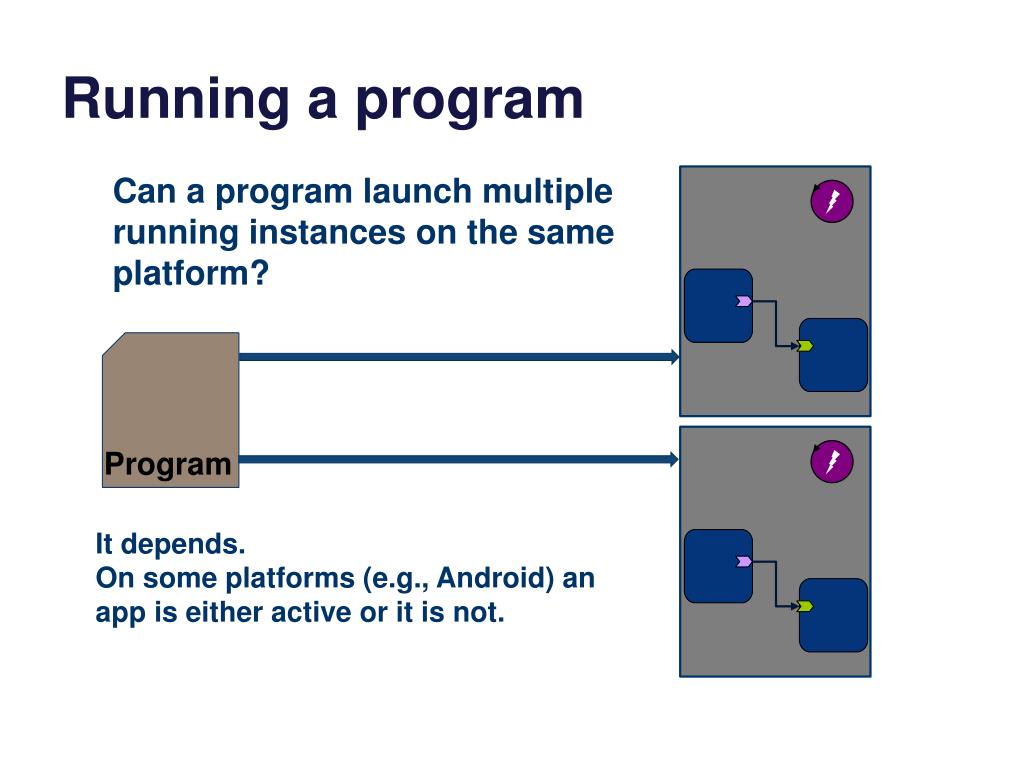 Running a program

Can a program launch multiple running instances on the same platform?

Program

It depends.
On some platforms (e.g., Android) an app is either active or it is not.